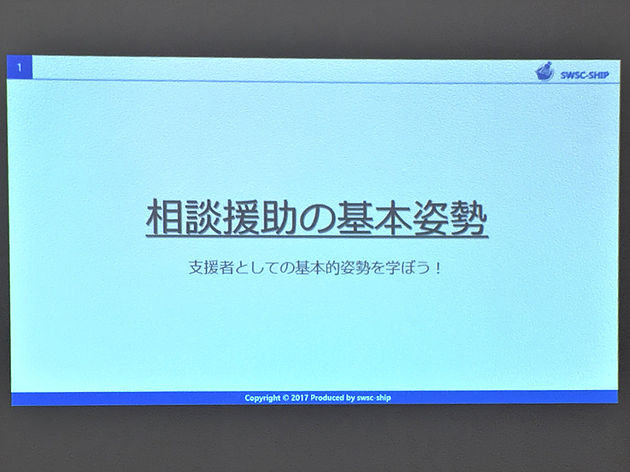 1

SWSC-SHIP

相談援助の基本姿勢

支援者としての基本的姿勢を学ぼう！

Copyright © 2017 Produced by swsc-ship